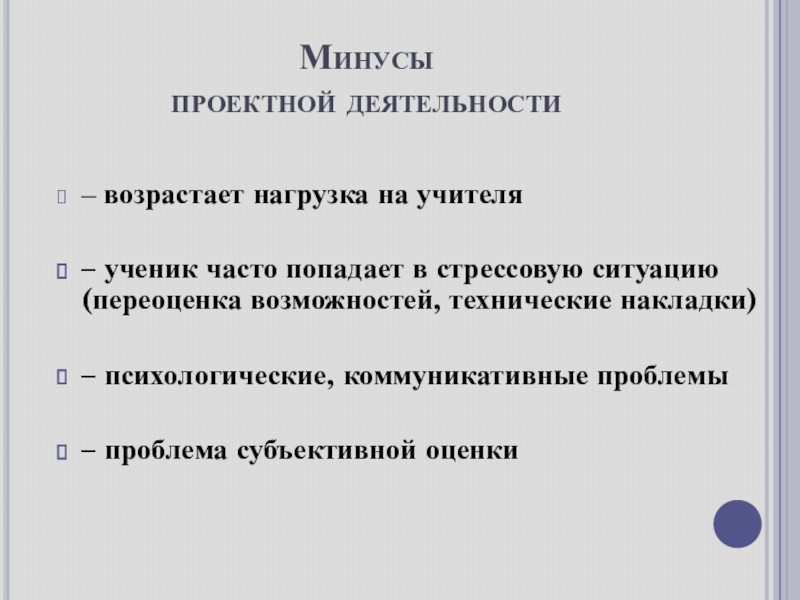 Минусы
проектной деятельности

– возрастает нагрузка на учителя

– ученик часто попадает в стрессовую ситуацию (переоценка возможностей, технические накладки)

– психологические, коммуникативные проблемы

– проблема субъективной оценки